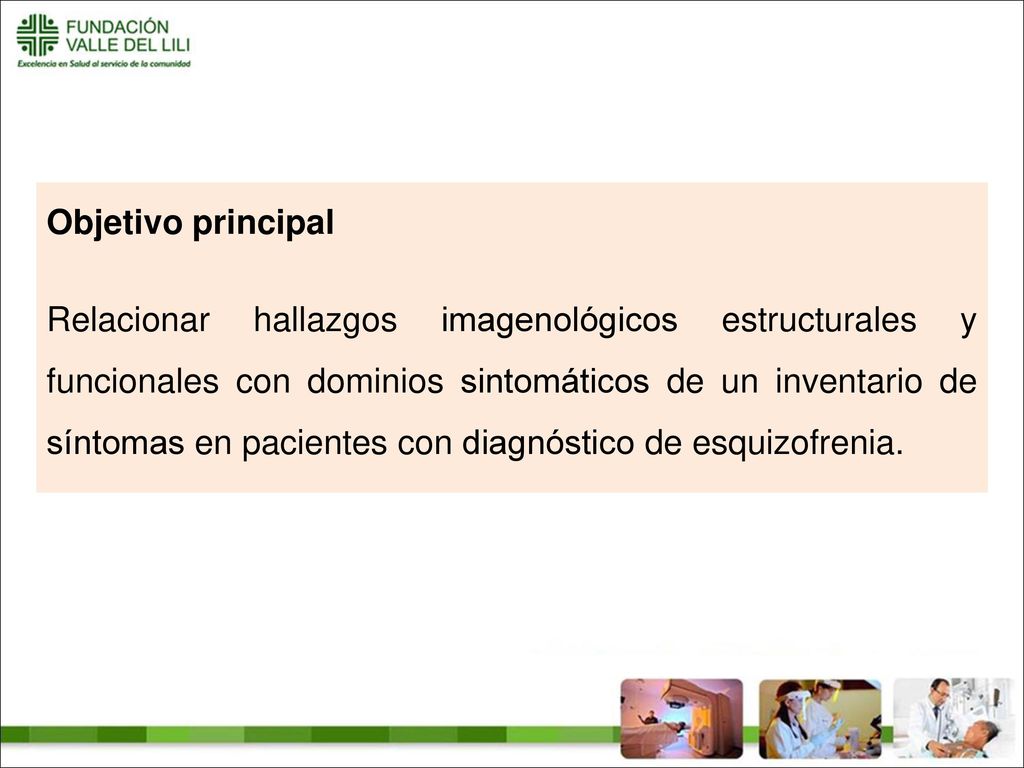 FUNDACIÓN VALLE DEL LILI
Excelencia en Salud al servicio de la comunidad

Objetivo principal

Relacionar hallazgos imagenológicos estructurales y funcionales con dominios sintomáticos de un inventario de síntomas en pacientes con diagnóstico de esquizofrenia.